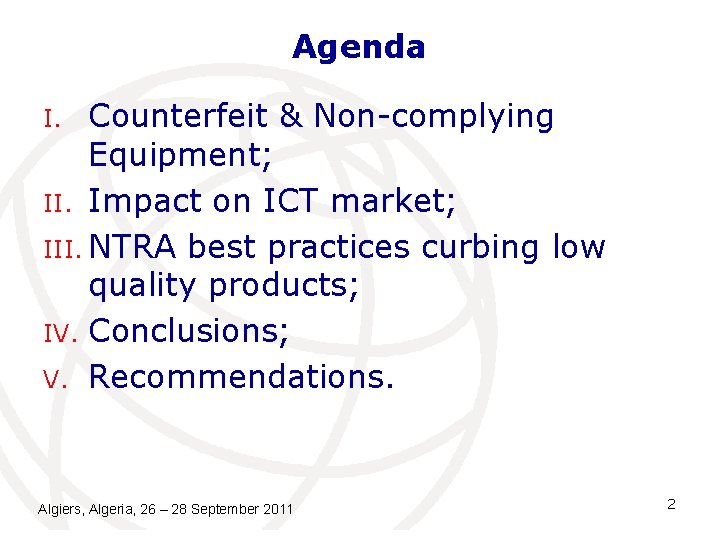 Agenda

I. Counterfeit & Non-complying Equipment;

II. Impact on ICT market;

III. NTRA best practices curbing low quality products;

IV. Conclusions;

V. Recommendations.

Algiers, Algeria, 26 – 28 September 2011

2